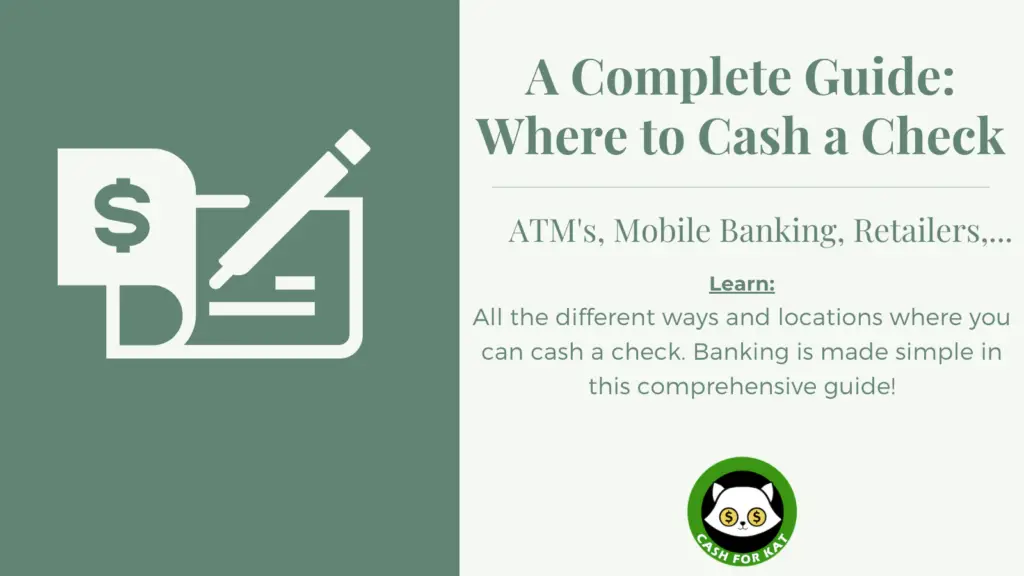 $

A Complete Guide: Where to Cash a Check

ATM's, Mobile Banking, Retailers,...

Learn:

All the different ways and locations where you can cash a check. Banking is made simple in this comprehensive guide!

$ $

CASH FOR KAT